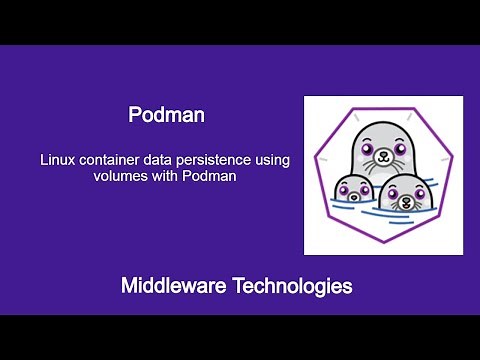 Podman

Linux container data persistence using volumes with Podman

Middleware Technologies